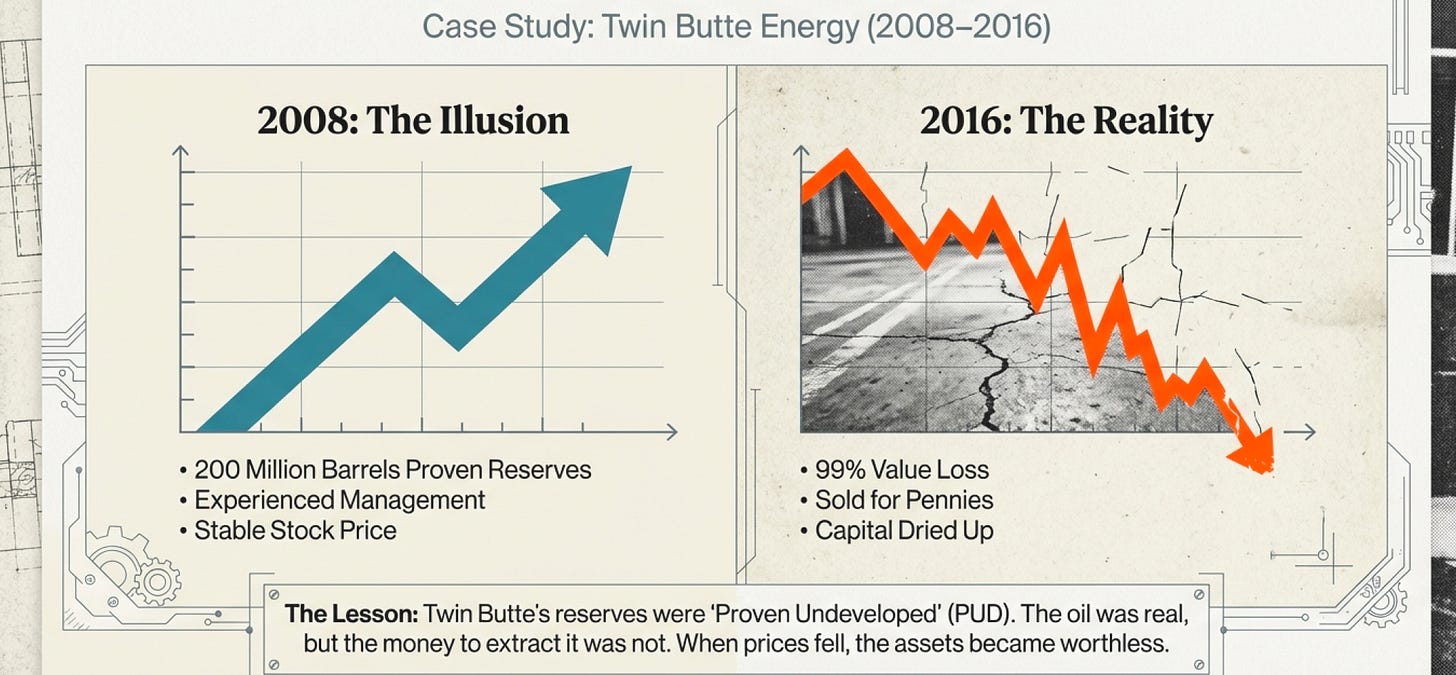 Case Study: Twin Butte Energy (2008–2016)

2008: The Illusion

• 200 Million Barrels Proven Reserves
• Experienced Management
• Stable Stock Price

2016: The Reality

• 99% Value Loss
• Sold for Pennies
• Capital Dried Up

**The Lesson:** Twin Butte's reserves were 'Proven Undeveloped' (PUD). The oil was real, but the money to extract it was not. When prices fell, the assets became worthless.